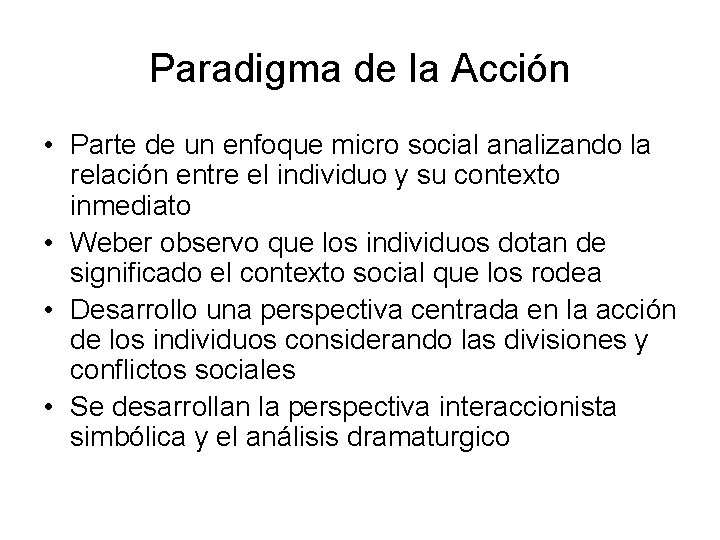 Paradigma de la Acción

• Parte de un enfoque micro social analizando la relación entre el individuo y su contexto inmediato
• Weber observo que los individuos dotan de significado el contexto social que los rodea
• Desarrollo una perspectiva centrada en la acción de los individuos considerando las divisiones y conflictos sociales
• Se desarrollan la perspectiva interaccionista simbólica y el análisis dramaturgico